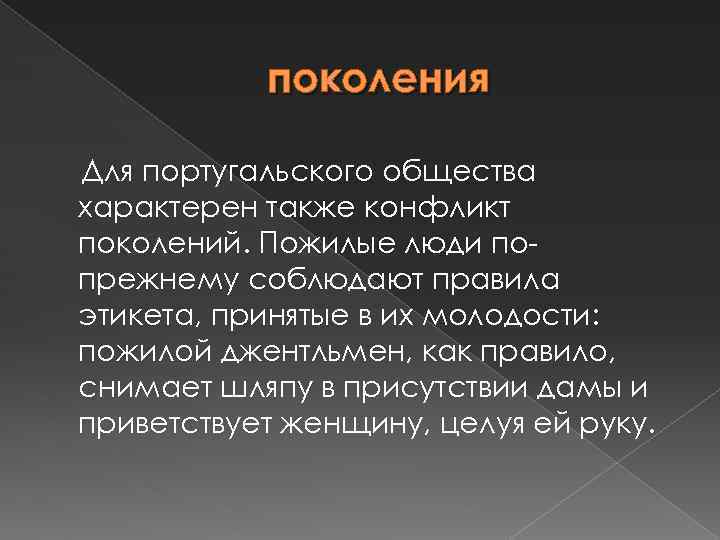 поколения

Для португальского общества характерен также конфликт поколений. Пожилые люди по-прежнему соблюдают правила этикета, принятые в их молодости: пожилой джентльмен, как правило, снимает шляпу в присутствии дамы и приветствует женщину, целуя ей руку.